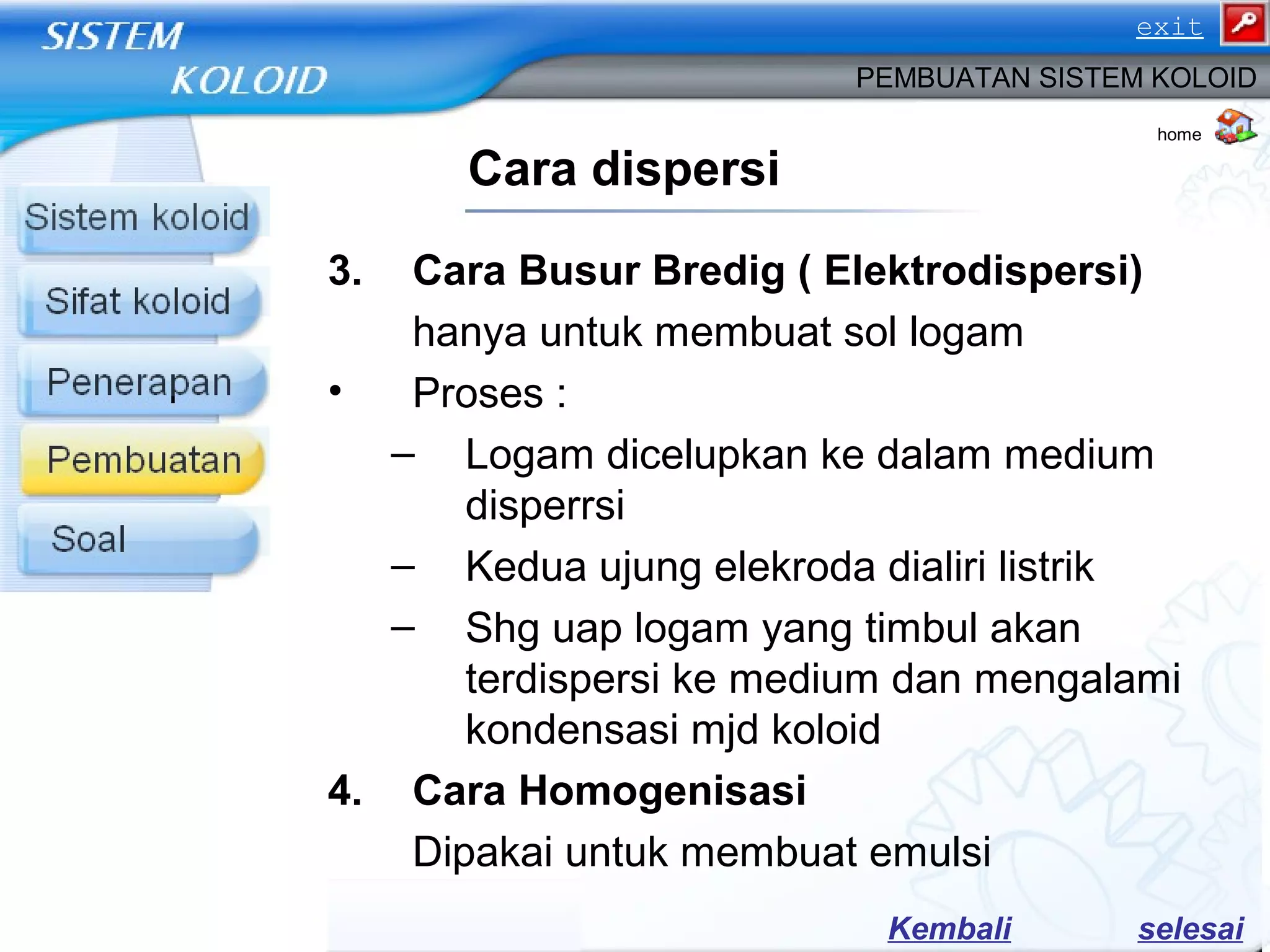 SISTEM KOLOID

exit

PEMBUATAN SISTEM KOLOID

home

Sistem koloid

Sifat koloid

Penerapan

Pembuatan

Soal

Cara dispersi

3. Cara Busur Bredig ( Elektrodispersi)
hanya untuk membuat sol logam

• Proses :
– Logam dicelupkan ke dalam medium disperrsi
– Kedua ujung elekroda dialiri listrik
– Shg uap logam yang timbul akan terdispersi ke medium dan mengalami kondensasi mjd koloid

4. Cara Homogenisasi
Dipakai untuk membuat emulsi

Kembali

selesai